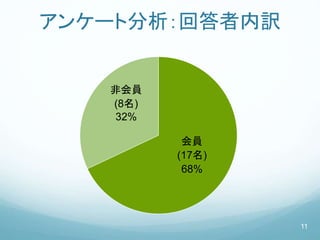 アンケート分析：回答者内訳

非会員
(8名)
32%

会員
(17名)
68%

11